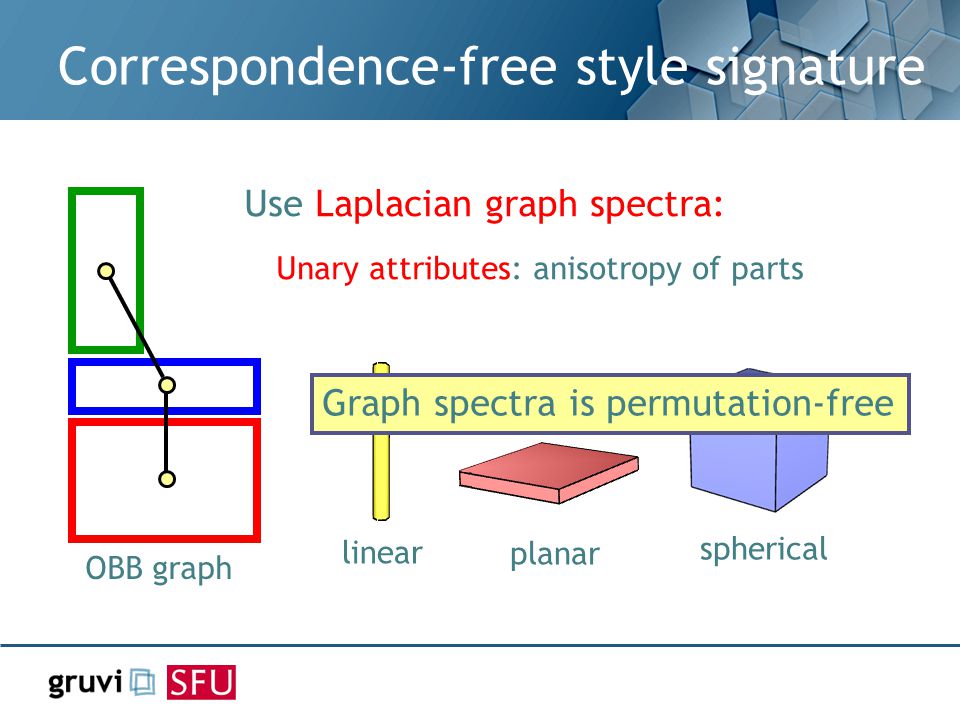 Correspondence-free style signature

Use Laplacian graph spectra:

Unary attributes: anisotropy of parts

Graph spectra is permutation-free

OBB graph

linear

planar

spherical

gruvi SFU